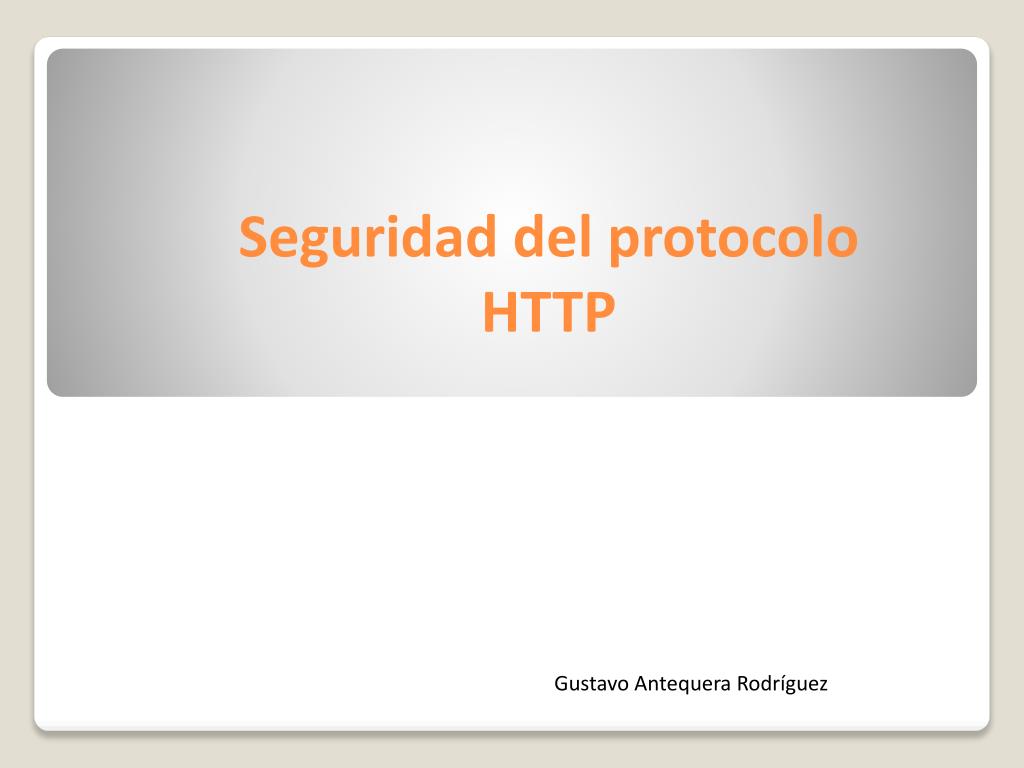 Seguridad del protocolo HTTP

Gustavo Antequera Rodríguez